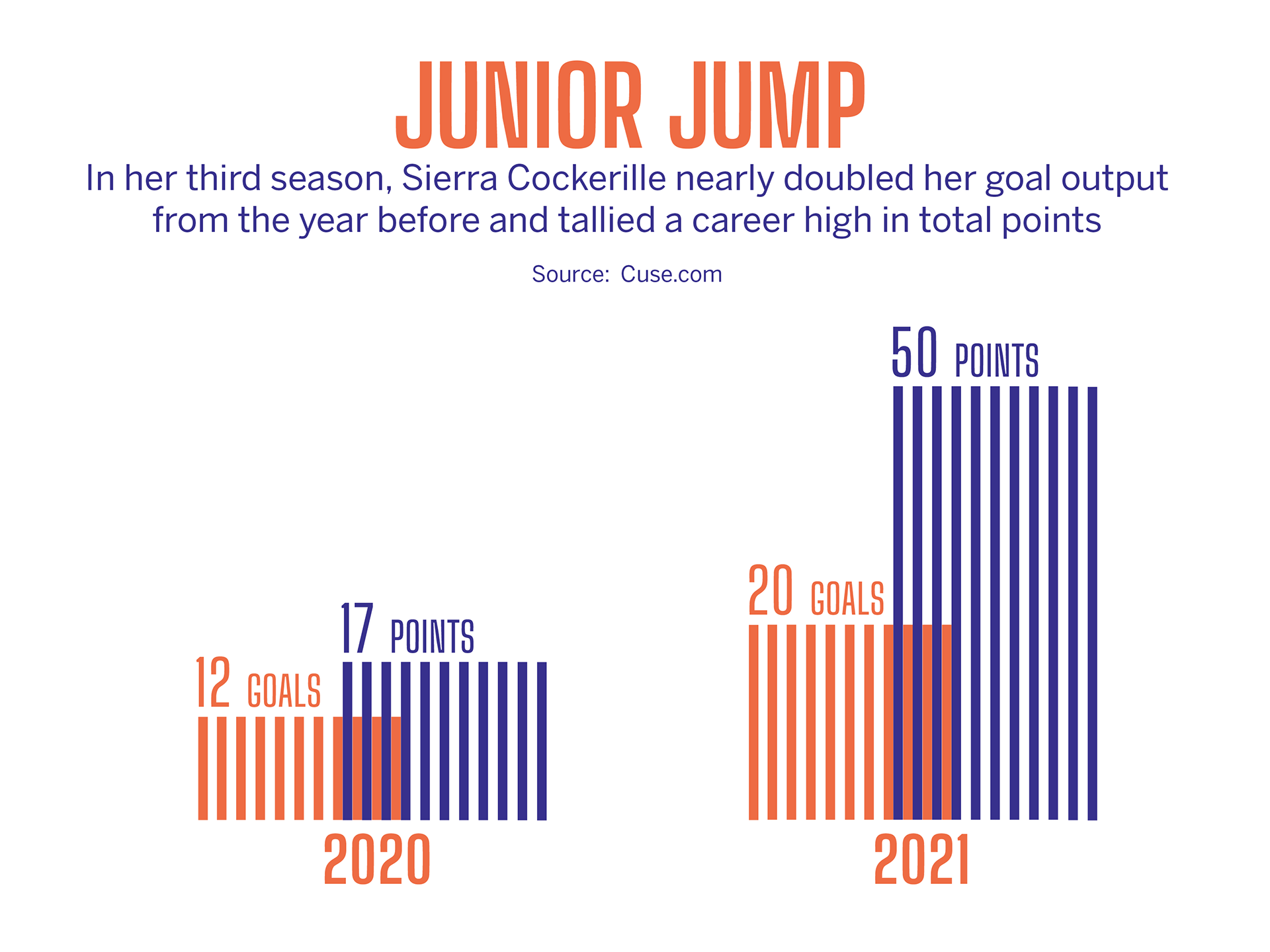 JUNIOR JUMP

In her third season, Sierra Cockerille nearly doubled her goal output from the year before and tallied a career high in total points

Source: Cuse.com

12 GOALS

17 POINTS

2020

20 GOALS

50 POINTS

2021